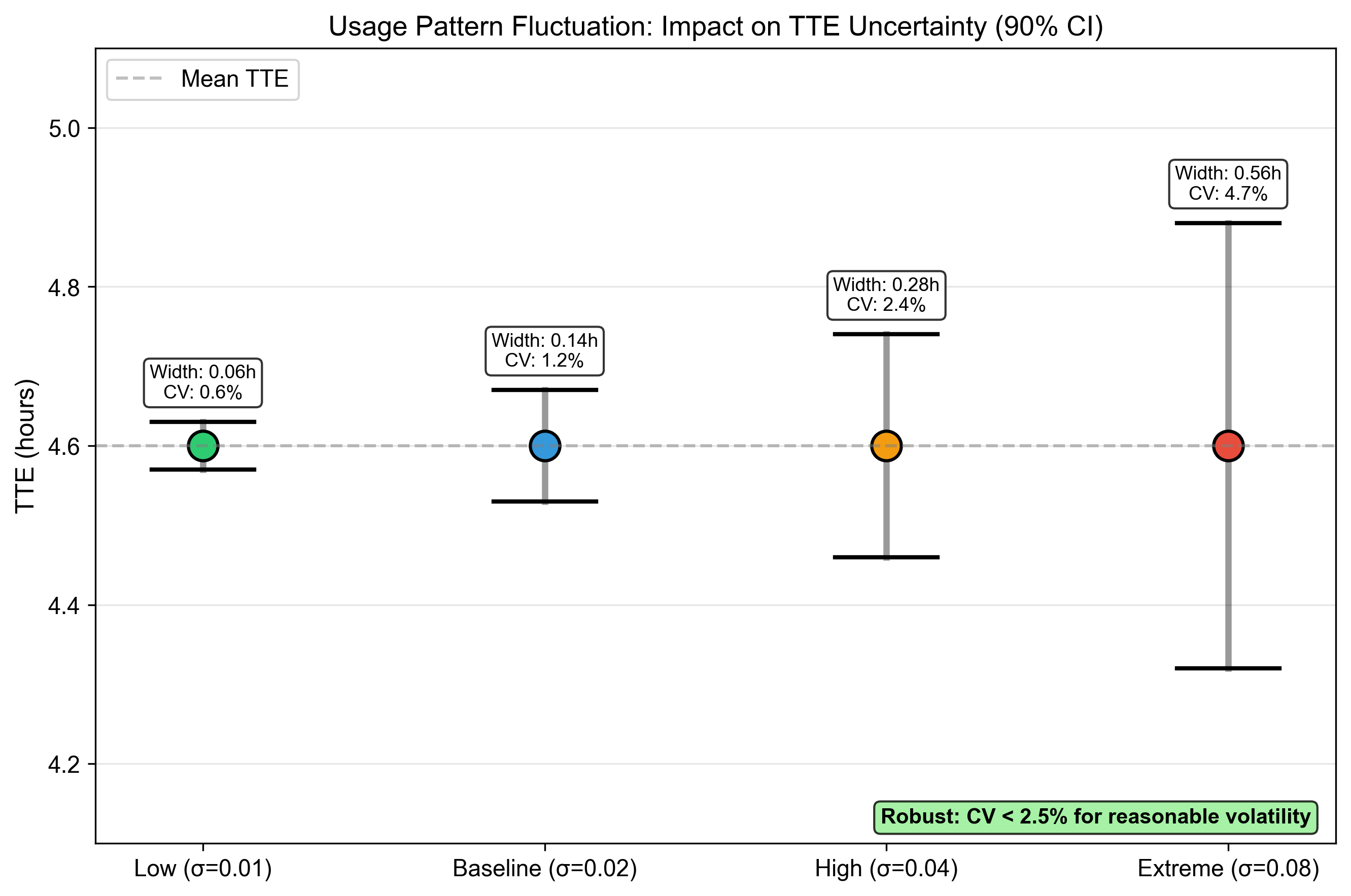 Usage Pattern Fluctuation: Impact on TTE Uncertainty (90% CI)

Mean TTE

TTE (hours)

5.0
4.8
4.6
4.4
4.2

Width: 0.06h
CV: 0.6%

Width: 0.14h
CV: 1.2%

Width: 0.28h
CV: 2.4%

Width: 0.56h
CV: 4.7%

Robust: CV < 2.5% for reasonable volatility

Low (σ=0.01)
Baseline (σ=0.02)
High (σ=0.04)
Extreme (σ=0.08)